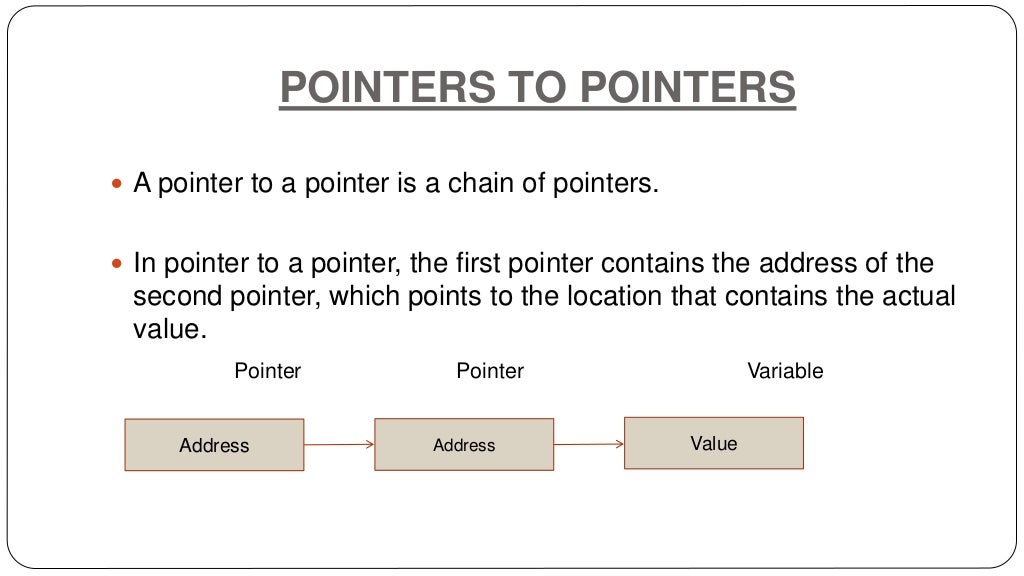 POINTERS TO POINTERS

A pointer to a pointer is a chain of pointers.

In pointer to a pointer, the first pointer contains the address of the second pointer, which points to the location that contains the actual value.

Pointer

Pointer

Variable

Address

Address

Value